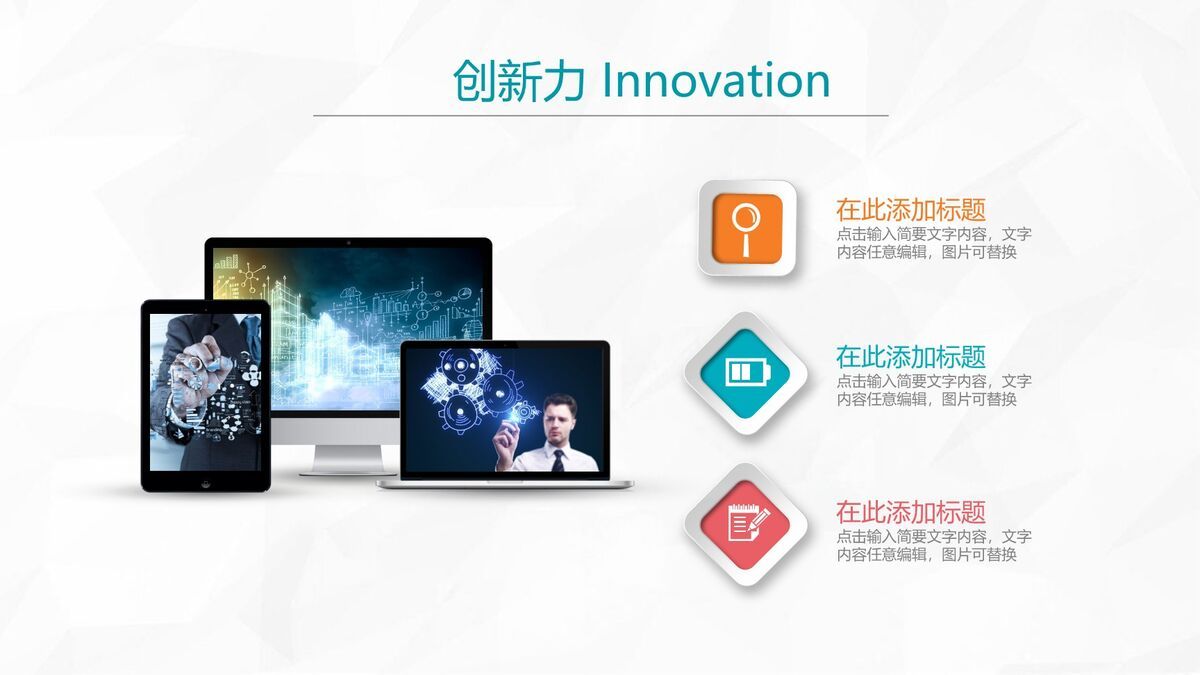 创新力 Innovation

在此添加标题
点击输入简要文字内容，文字内容任意编辑，图片可替换

在此添加标题
点击输入简要文字内容，文字内容任意编辑，图片可替换

在此添加标题
点击输入简要文字内容，文字内容任意编辑，图片可替换